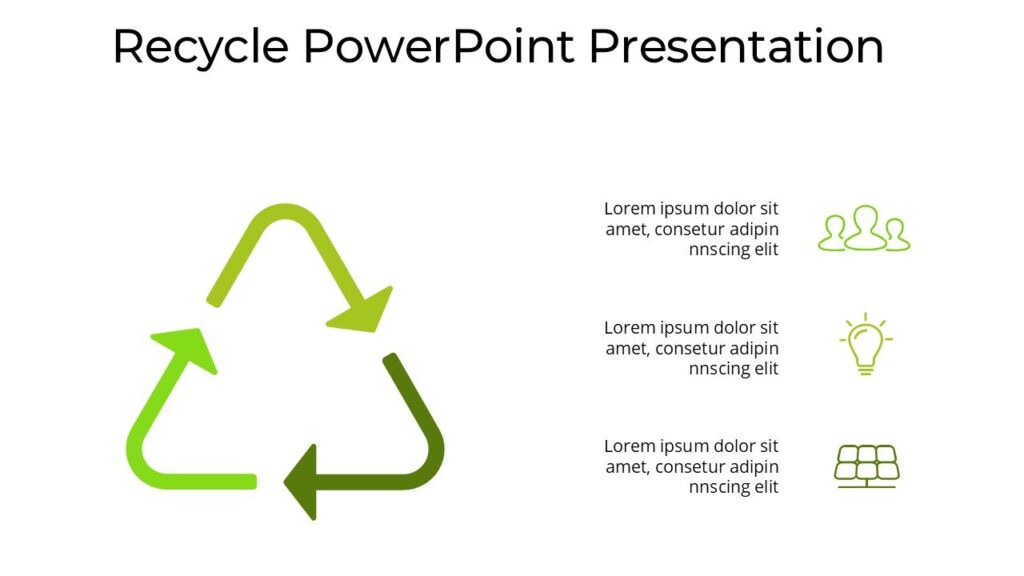 Recycle PowerPoint Presentation

Lorem ipsum dolor sit amet, consetur adipin nnscing elit

Lorem ipsum dolor sit amet, consetur adipin nnscing elit

Lorem ipsum dolor sit amet, consetur adipin nnscing elit